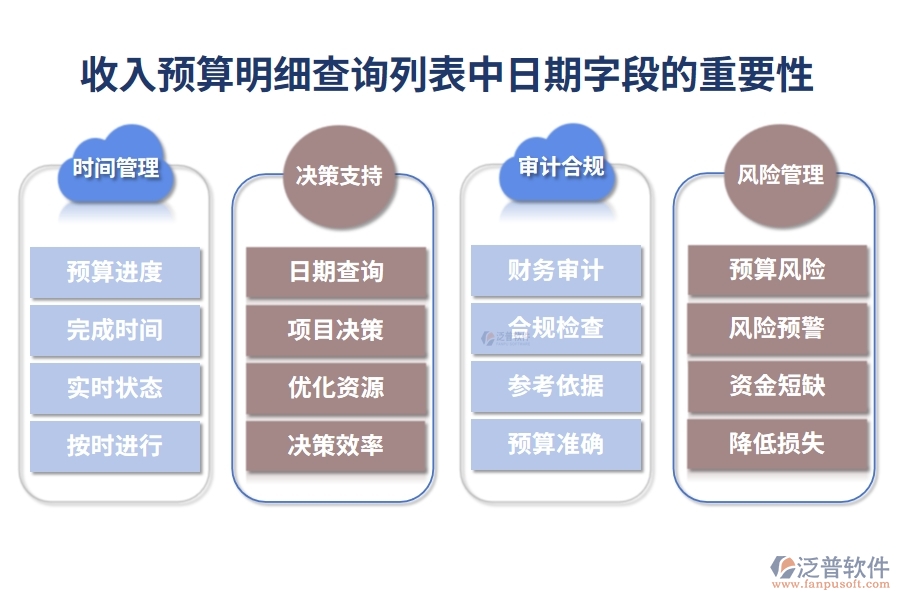 收入预算明细查询列表中日期字段的重要性

时间管理

预算进度

完成时间

实时状态

按时进行

决策支持

日期查询

项目决策

优化资源

决策效率

审计合规

财务审计

合规检查

参考依据

预算准确

风险管理

预算风险

风险预警

资金短缺

降低损失

泛普软件
www.fanpusoft.com